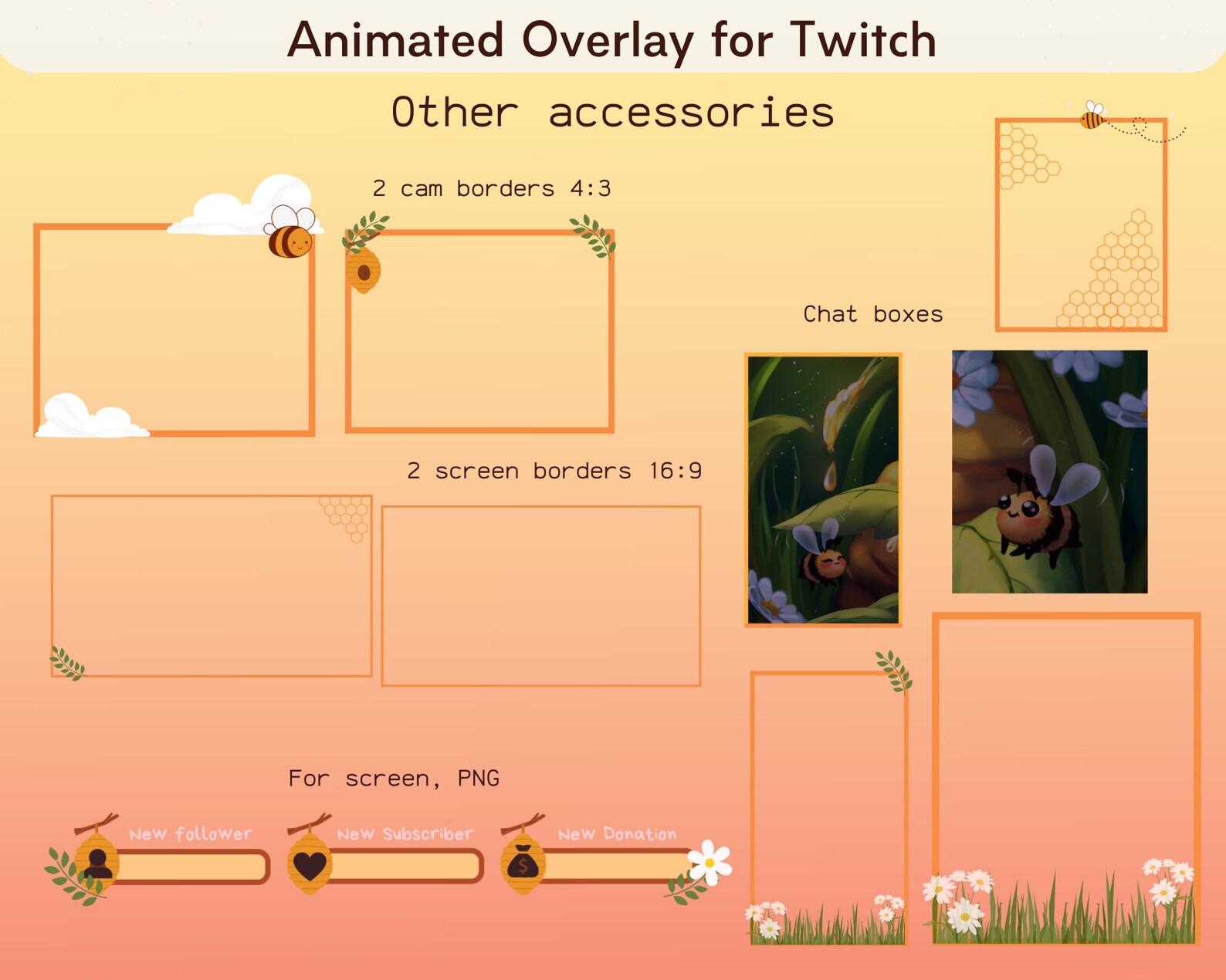 Animated Overlay for Twitch

Other accessories

2 cam borders 4:3

Chat boxes

2 screen borders 16:9

For screen, PNG

New follower

New Subscriber

New Donation